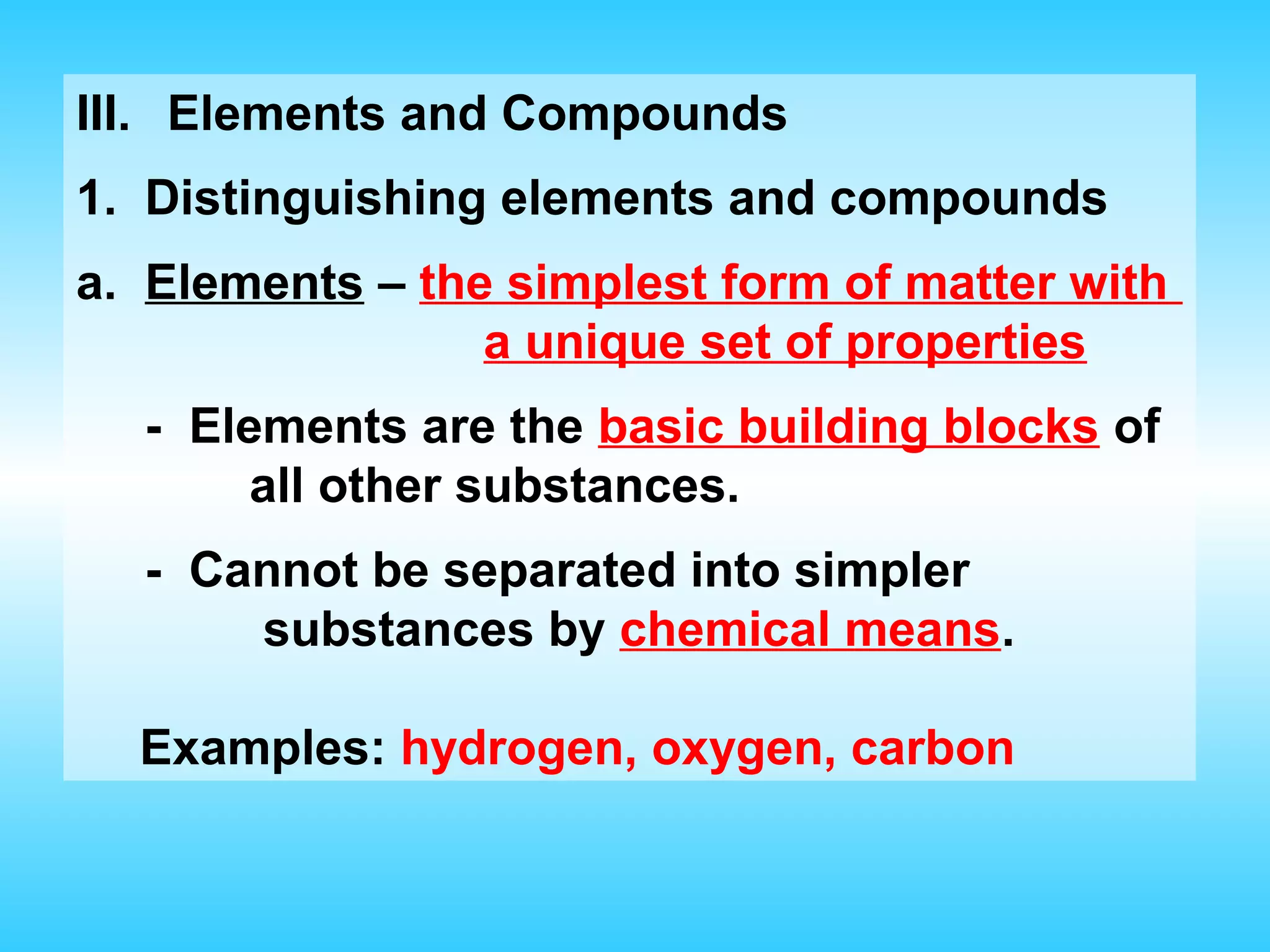 III. Elements and Compounds

1. Distinguishing elements and compounds

a. Elements – the simplest form of matter with a unique set of properties

- Elements are the basic building blocks of all other substances.

- Cannot be separated into simpler substances by chemical means.

Examples: hydrogen, oxygen, carbon